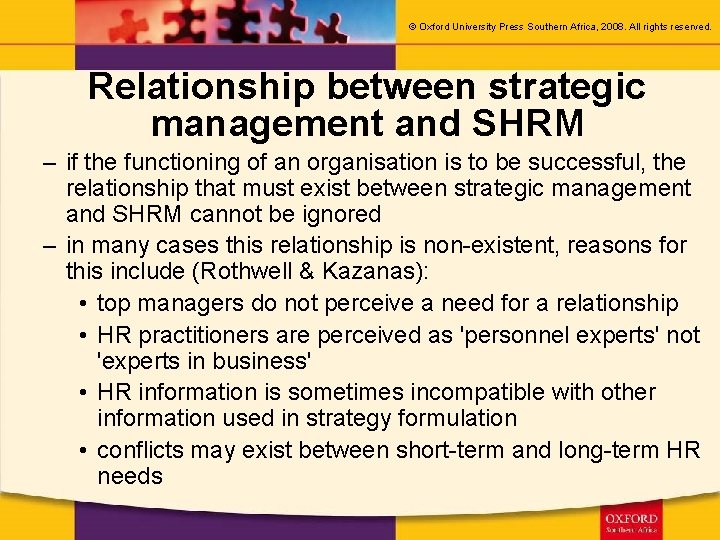 © Oxford University Press Southern Africa, 2008. All rights reserved.

Relationship between strategic management and SHRM

– if the functioning of an organisation is to be successful, the relationship that must exist between strategic management and SHRM cannot be ignored

– in many cases this relationship is non-existent, reasons for this include (Rothwell & Kazanas):

• top managers do not perceive a need for a relationship

• HR practitioners are perceived as 'personnel experts' not 'experts in business'

• HR information is sometimes incompatible with other information used in strategy formulation

• conflicts may exist between short-term and long-term HR needs

OXFORD
Southern Africa